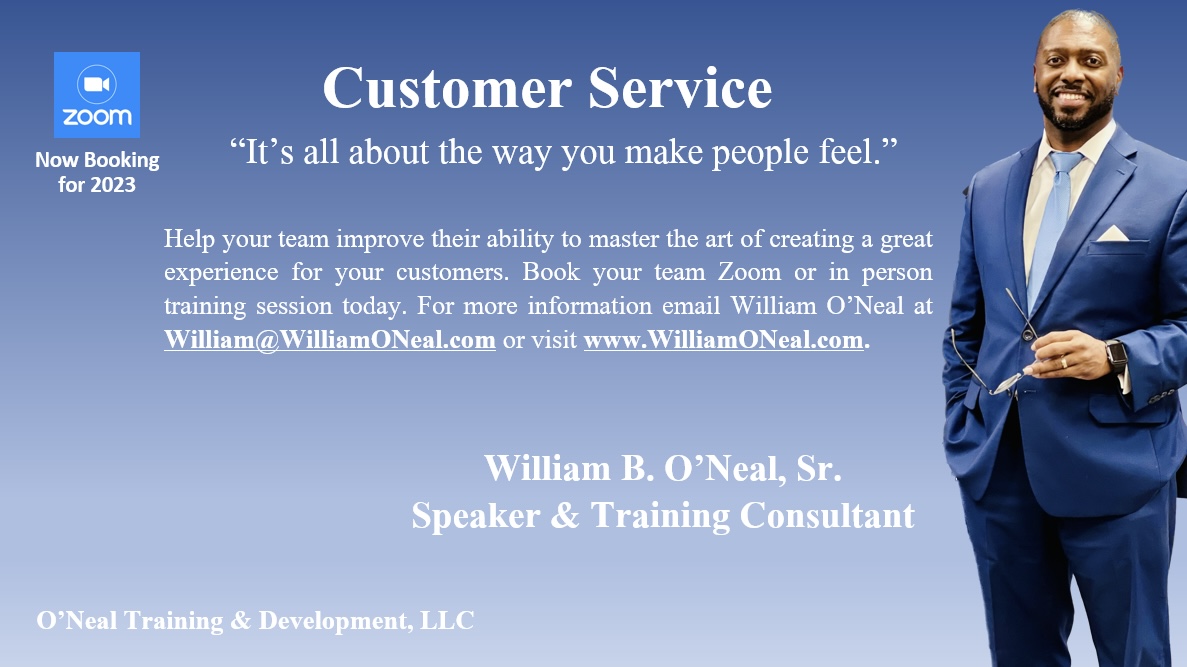 zoom

Now Booking for 2023

Customer Service

“It’s all about the way you make people feel.”

Help your team improve their ability to master the art of creating a great experience for your customers. Book your team Zoom or in person training session today. For more information email William O’Neal at William@WilliamONeal.com or visit www.WilliamONeal.com.

William B. O’Neal, Sr.
Speaker & Training Consultant

O’Neal Training & Development, LLC